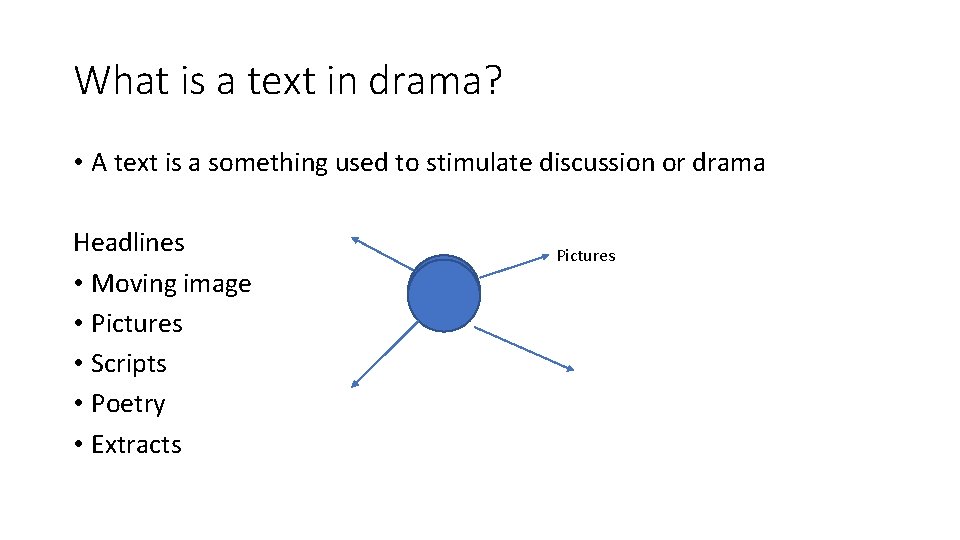 What is a text in drama?

• A text is a something used to stimulate discussion or drama

Headlines
• Moving image
• Pictures
• Scripts
• Poetry
• Extracts

Pictures